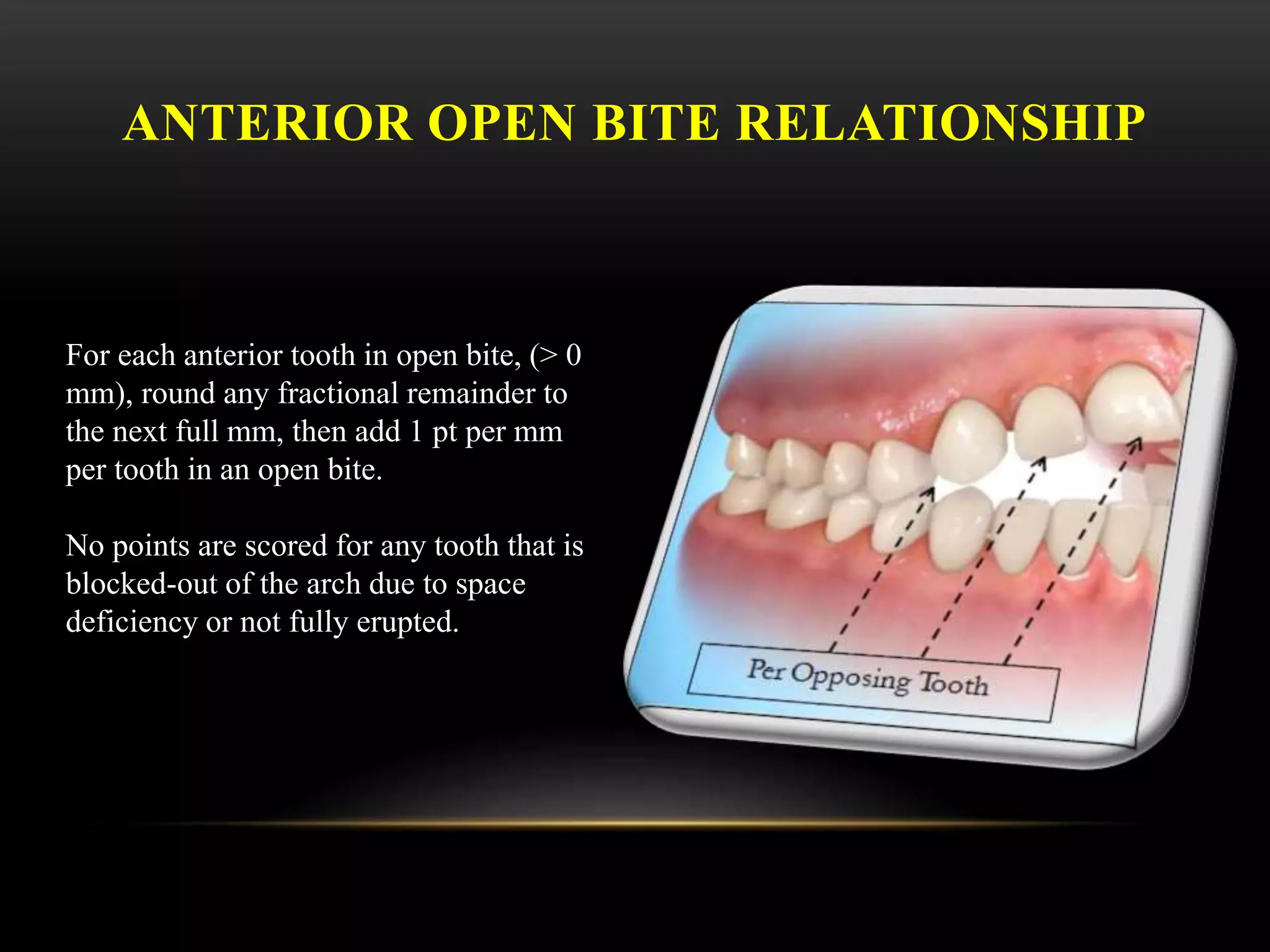 ANTERIOR OPEN BITE RELATIONSHIP

For each anterior tooth in open bite, (> 0 mm), round any fractional remainder to the next full mm, then add 1 pt per mm per tooth in an open bite.

No points are scored for any tooth that is blocked-out of the arch due to space deficiency or not fully erupted.

Per Opposing Tooth